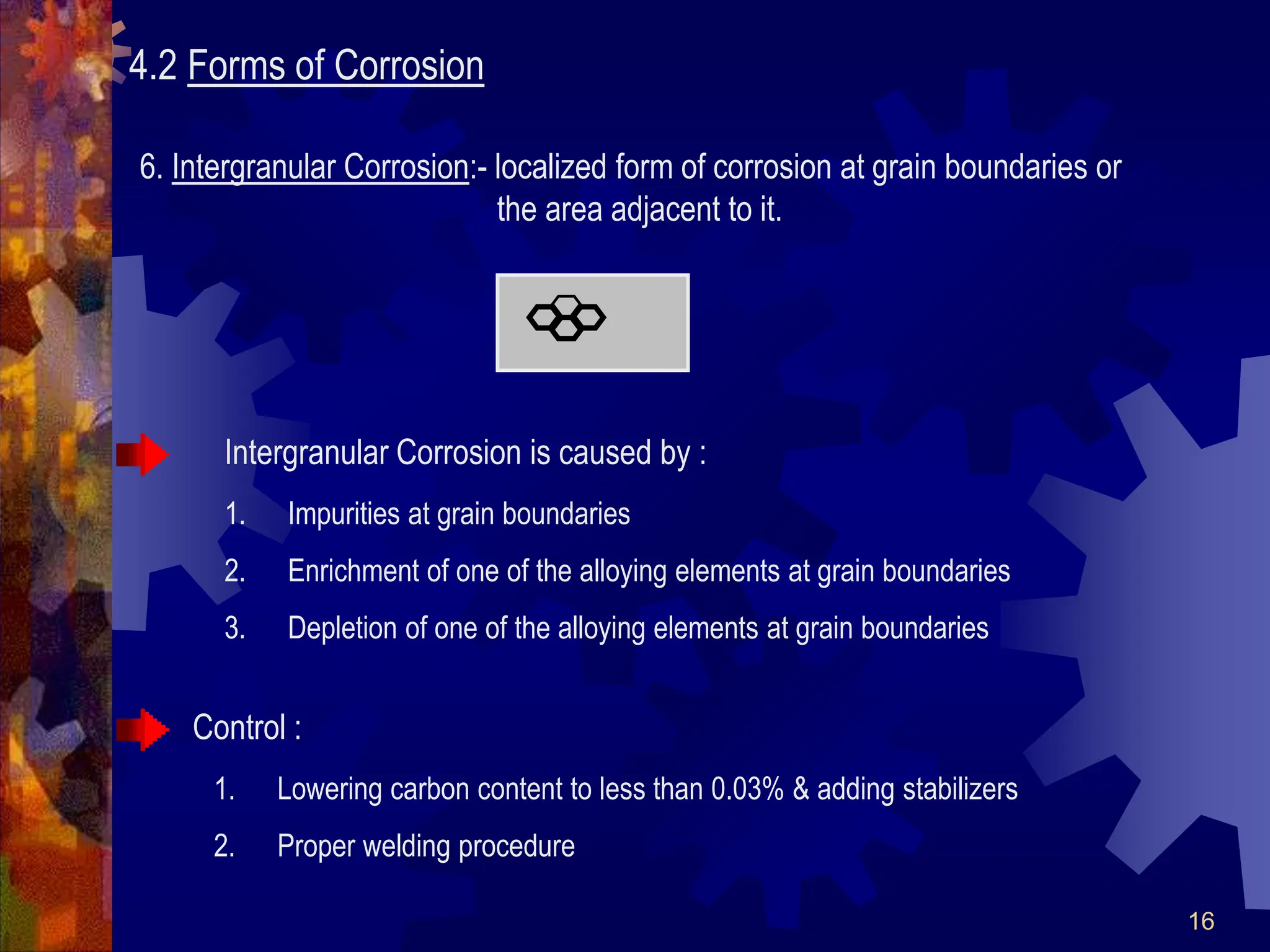 4.2 Forms of Corrosion

6. Intergranular Corrosion:- localized form of corrosion at grain boundaries or the area adjacent to it.

Intergranular Corrosion is caused by :

1. Impurities at grain boundaries
2. Enrichment of one of the alloying elements at grain boundaries
3. Depletion of one of the alloying elements at grain boundaries

Control :

1. Lowering carbon content to less than 0.03% & adding stabilizers
2. Proper welding procedure

16